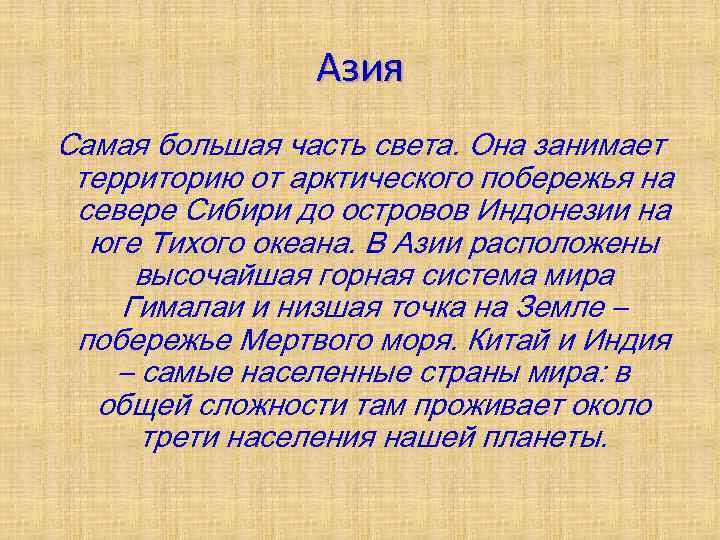 Азия

Самая большая часть света. Она занимает территорию от арктического побережья на севере Сибири до островов Индонезии на юге Тихого океана. В Азии расположены высочайшая горная система мира Гималаи и низшая точка на Земле – побережье Мертвого моря. Китай и Индия – самые населенные страны мира: в общей сложности там проживает около трети населения нашей планеты.